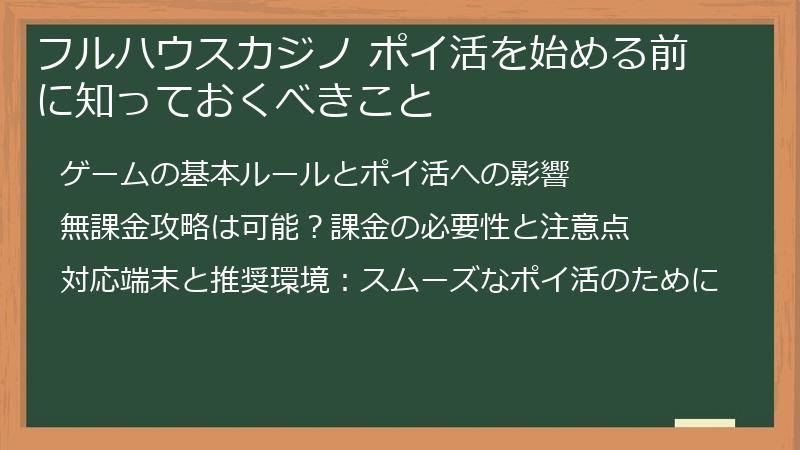 フルハウスカジノ ポイ活を始める前に知っておくべきこと

ゲームの基本ルールとポイ活への影響

無課金攻略は可能？課金の必要性と注意点

対応端末と推奨環境：スムーズなポイ活のために